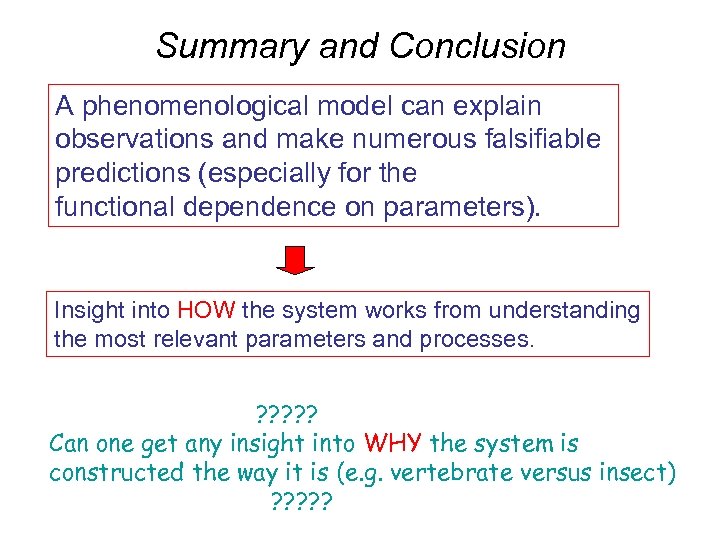 Summary and Conclusion

A phenomenological model can explain observations and make numerous falsifiable predictions (especially for the functional dependence on parameters).

Insight into HOW the system works from understanding the most relevant parameters and processes.

?????
Can one get any insight into WHY the system is constructed the way it is (e.g. vertebrate versus insect)
?????